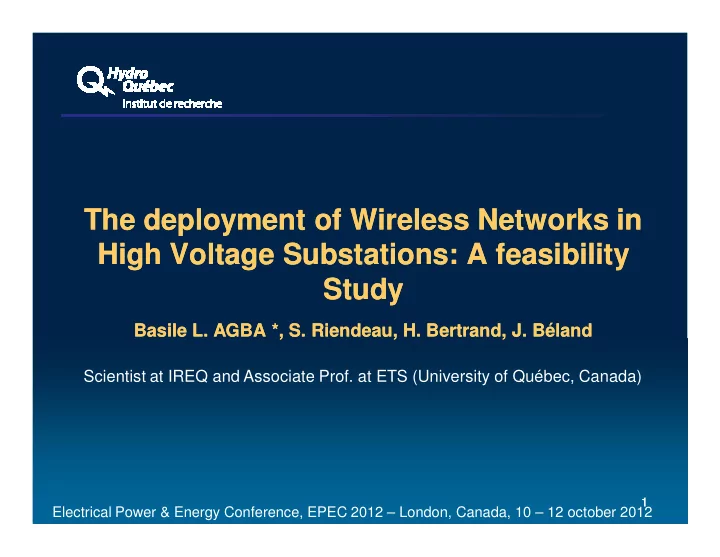 Hydro Québec
Institut de recherche

The deployment of Wireless Networks in High Voltage Substations: A feasibility Study

Basile L. AGBA *, S. Riendeau, H. Bertrand, J. Béland

Scientist at IREQ and Associate Prof. at ETS (University of Québec, Canada)

1

Electrical Power & Energy Conference, EPEC 2012 – London, Canada, 10 – 12 october 2012